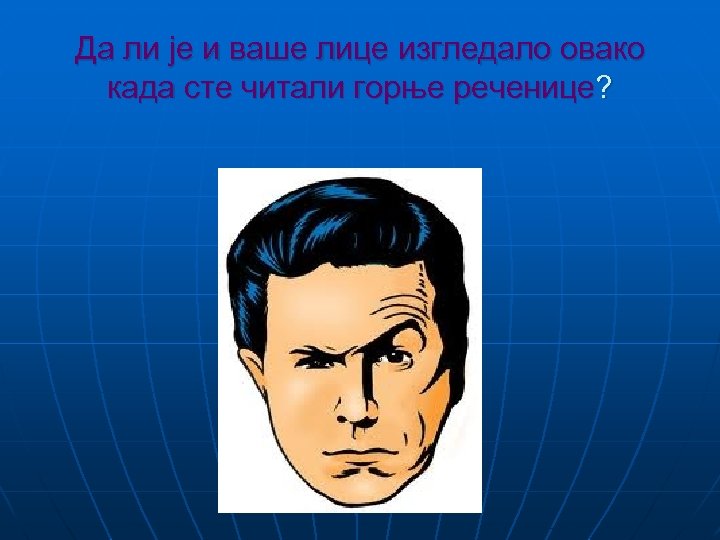 Да ли је и ваше лице изгледало овако када сте читали горње реченице?